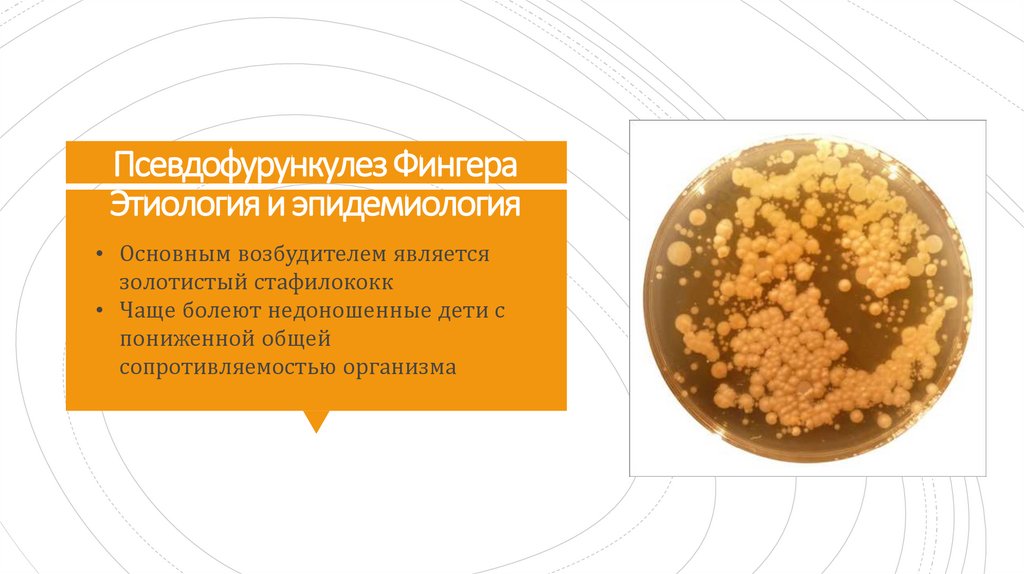 Псевдофурункулез Фингера
Этиология и эпидемиология

• Основным возбудителем является золотистый стафилококк
• Чаще болеют недоношенные дети с пониженной общей сопротивляемостью организма